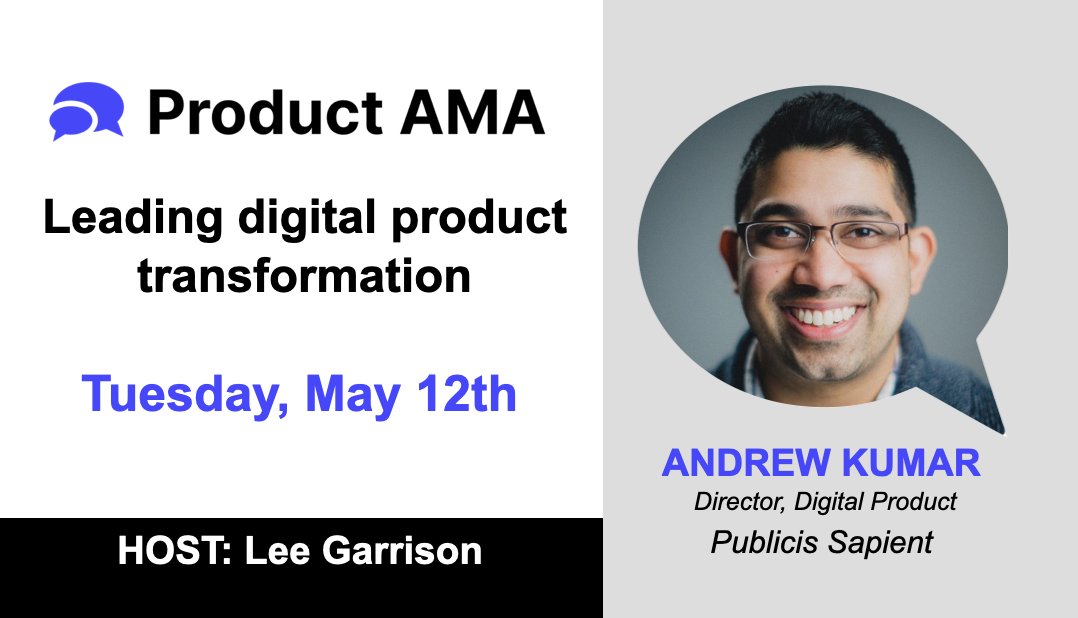 Product AMA

Leading digital product transformation

Tuesday, May 12th

HOST: Lee Garrison

ANDREW KUMAR
Director, Digital Product
Publicis Sapient